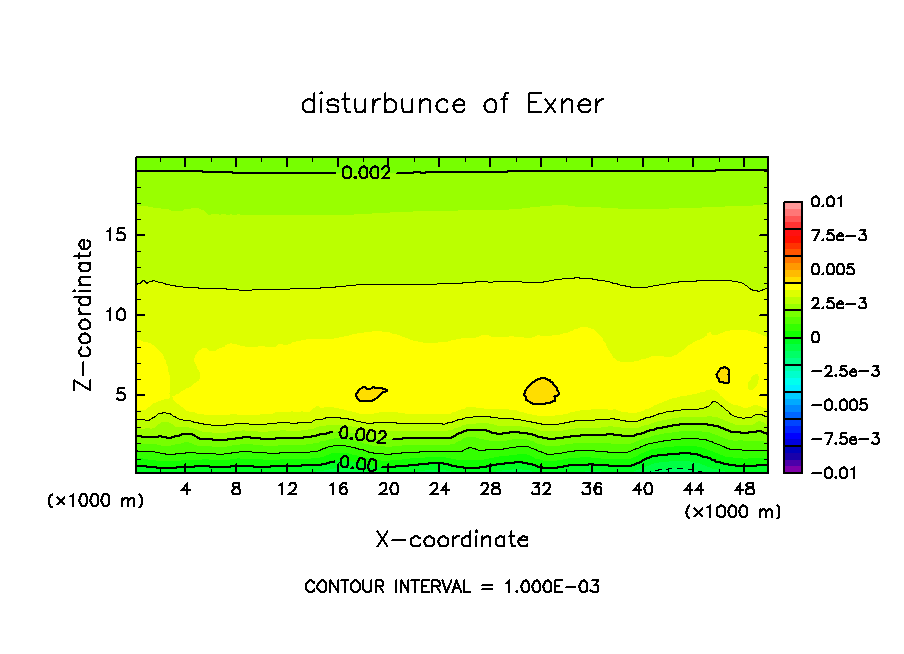 disturbunce of Exner

0.002

0.002

0.00

Z-coordinate

15

10

5

(×1000 m)

4 8 12 16 20 24 28 32 36 40 44 48

(×1000 m)

X-coordinate

0.01
7.5e-3
0.005
2.5e-3
0
-2.5e-3
-0.005
-7.5e-3
-0.01

CONTOUR INTERVAL = 1.000E-03